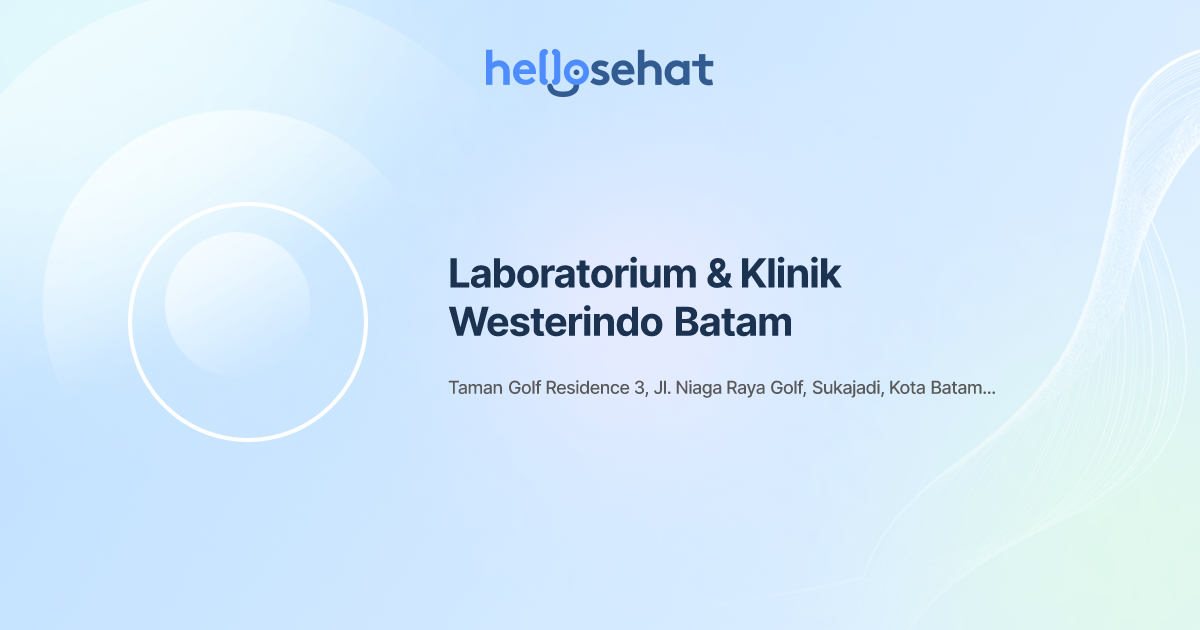 hellosehat

Laboratorium & Klinik Westerindo Batam

Taman Golf Residence 3, Jl. Niaga Raya Golf, Sukajadi, Kota Batam...